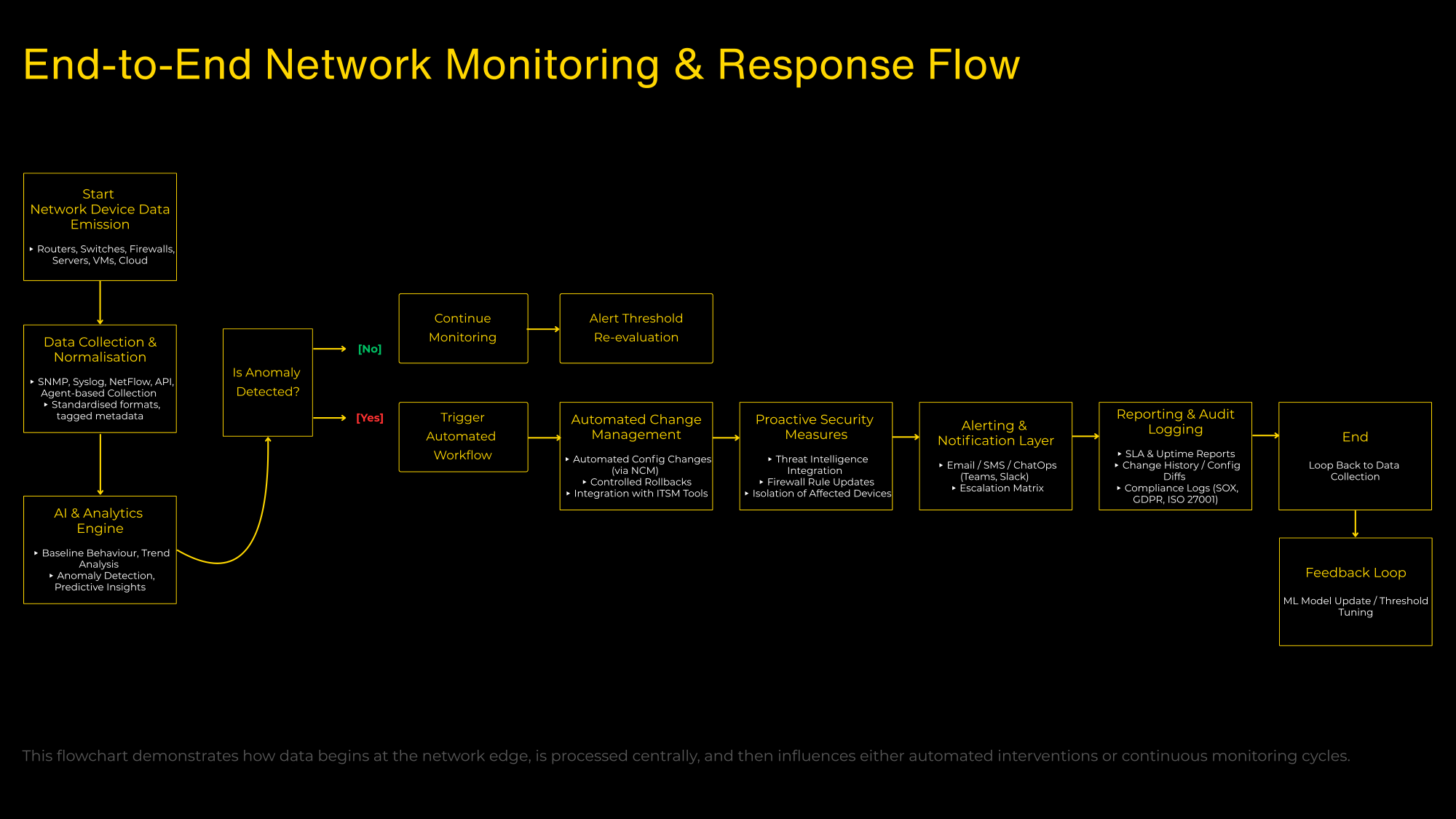 End-to-End Network Monitoring & Response Flow

Start
Network Device Data Emission

‣ Routers, Switches, Firewalls, Servers, VMs, Cloud

Data Collection & Normalisation

‣ SNMP, Syslog, NetFlow, API, Agent-based Collection
‣ Standardised formats, tagged metadata

AI & Analytics Engine

‣ Baseline Behaviour, Trend Analysis
‣ Anomaly Detection, Predictive Insights

Is Anomaly Detected?

[No]

[Yes]

Continue Monitoring

Alert Threshold Re-evaluation

Trigger Automated Workflow

Automated Change Management

‣ Automated Config Changes (via NCM)
‣ Controlled Rollbacks
‣ Integration with ITSM Tools

Proactive Security Measures

‣ Threat Intelligence Integration
‣ Firewall Rule Updates
‣ Isolation of Affected Devices

Alerting & Notification Layer

‣ Email / SMS / ChatOps (Teams, Slack)
‣ Escalation Matrix

Reporting & Audit Logging

‣ SLA & Uptime Reports
‣ Change History / Config Diffs
‣ Compliance Logs (SOX, GDPR, ISO 27001)

End

Loop Back to Data Collection

Feedback Loop

ML Model Update / Threshold Tuning

This flowchart demonstrates how data begins at the network edge, is processed centrally, and then influences either automated interventions or continuous monitoring cycles.